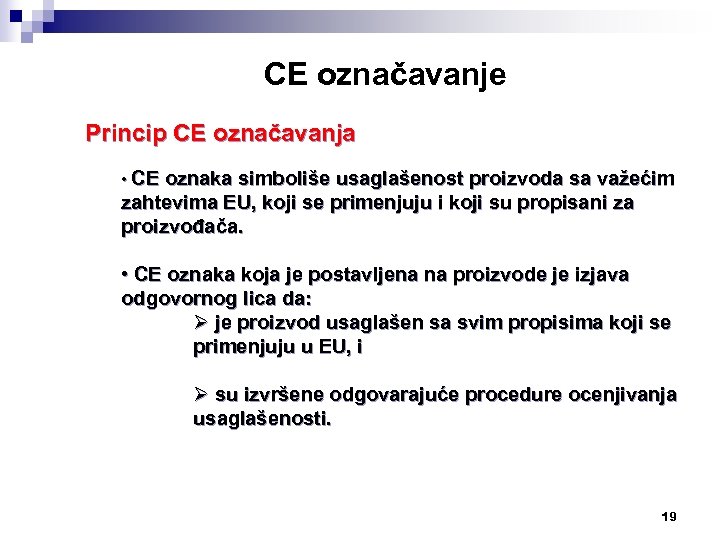 CE označavanje

Princip CE označavanja

• CE oznaka simboliše usaglašenost proizvoda sa važećim zahtevima EU, koji se primenjuju i koji su propisani za proizvođača.

• CE oznaka koja je postavljena na proizvode je izjava odgovornog lica da:

➢ je proizvod usaglašen sa svim propisima koji se primenjuju u EU, i

➢ su izvršene odgovarajuće procedure ocenjivanja usaglašenosti.

19